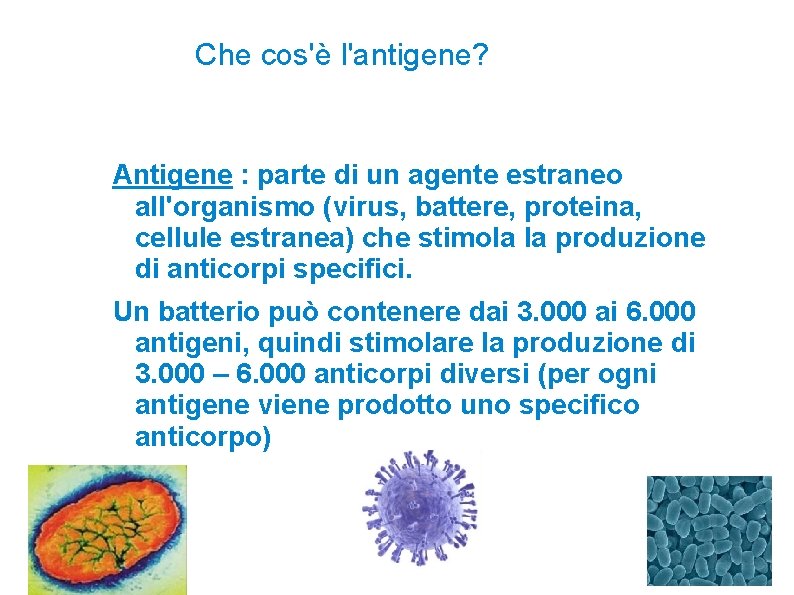 Che cos'è l'antigene?

Antigene : parte di un agente estraneo all'organismo (virus, battere, proteina, cellule estranea) che stimola la produzione di anticorpi specifici.

Un batterio può contenere dai 3.000 ai 6.000 antigeni, quindi stimolare la produzione di 3.000 – 6.000 anticorpi diversi (per ogni antigene viene prodotto uno specifico anticorpo)